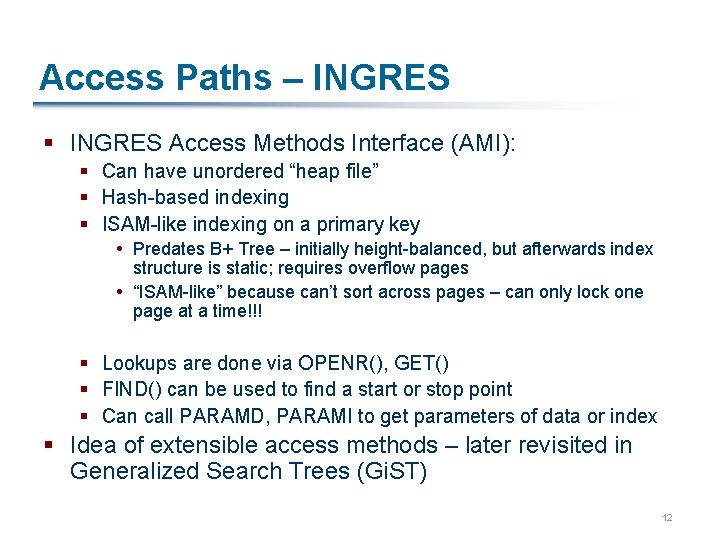 Access Paths – INGRES

▪ INGRES Access Methods Interface (AMI):
  ▪ Can have unordered “heap file”
  ▪ Hash-based indexing
  ▪ ISAM-like indexing on a primary key
    • Predates B+ Tree – initially height-balanced, but afterwards index structure is static; requires overflow pages
    • “ISAM-like” because can’t sort across pages – can only lock one page at a time!!!

  ▪ Lookups are done via OPENR(), GET()
  ▪ FIND() can be used to find a start or stop point
  ▪ Can call PARAMD, PARAMI to get parameters of data or index
▪ Idea of extensible access methods – later revisited in Generalized Search Trees (GiST)

12